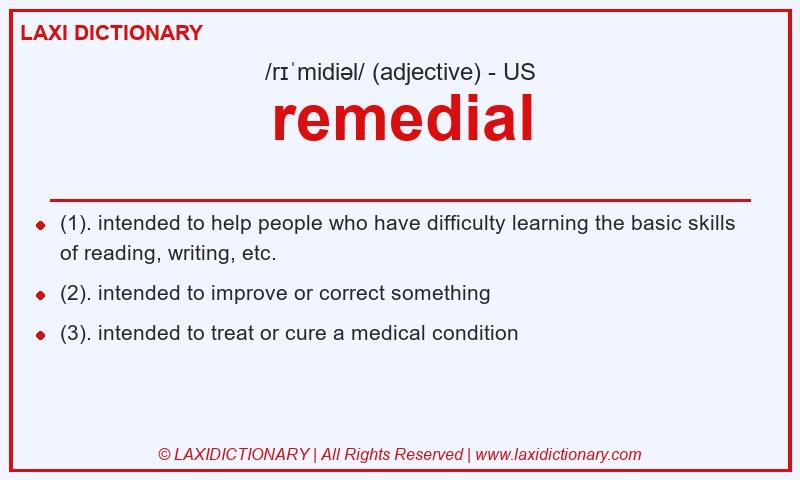 LAXI DICTIONARY

/rɪˈmidiəl/ (adjective) - US

remedial

- (1). intended to help people who have difficulty learning the basic skills of reading, writing, etc.
- (2). intended to improve or correct something
- (3). intended to treat or cure a medical condition

© LAXIDICTIONARY | All Rights Reserved | www.laxidictionary.com